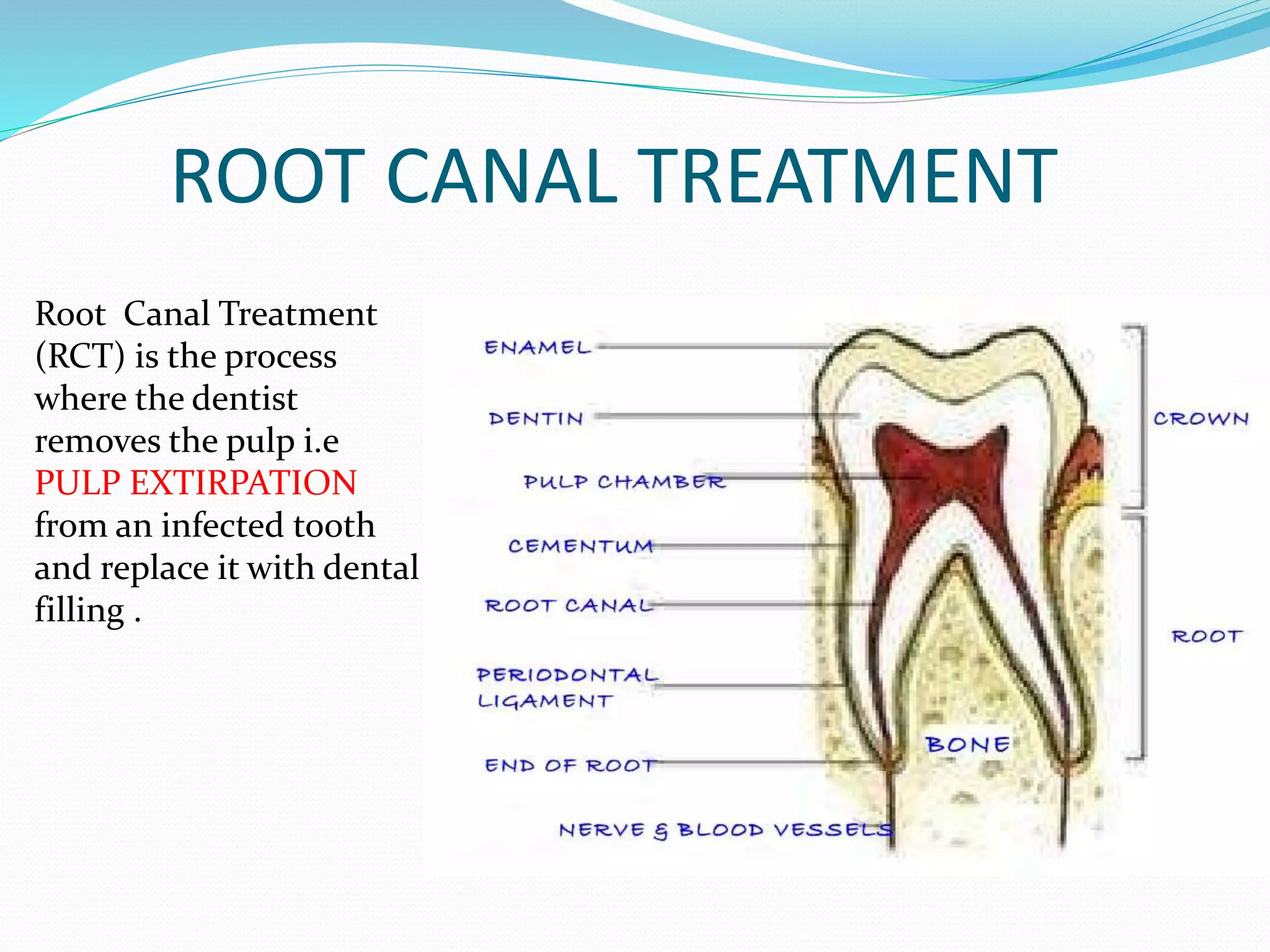 ROOT CANAL TREATMENT

Root Canal Treatment (RCT) is the process where the dentist removes the pulp i.e PULP EXTIRPATION from an infected tooth and replace it with dental filling .

ENAMEL
DENTIN
PULP CHAMBER
CEMENTUM
ROOT CANAL
PERIODONTAL LIGAMENT
END OF ROOT
NERVE & BLOOD VESSELS
BONE
CROWN
ROOT